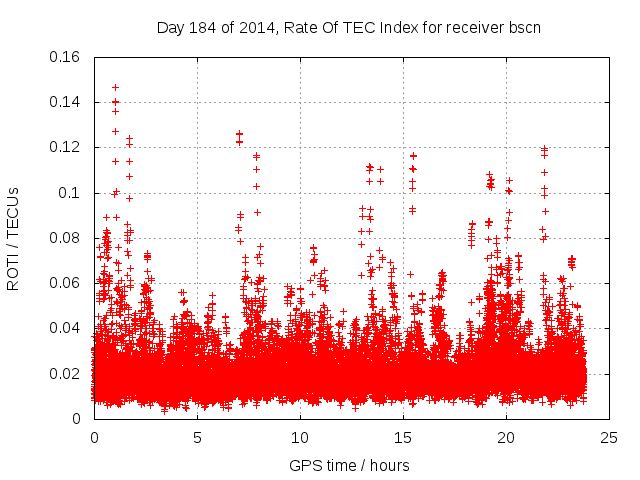 Day 184 of 2014, Rate Of TEC Index for receiver bscn

ROTI / TECUs

0.16
0.14
0.12
0.1
0.08
0.06
0.04
0.02
0

0
5
10
15
20
25

GPS time / hours